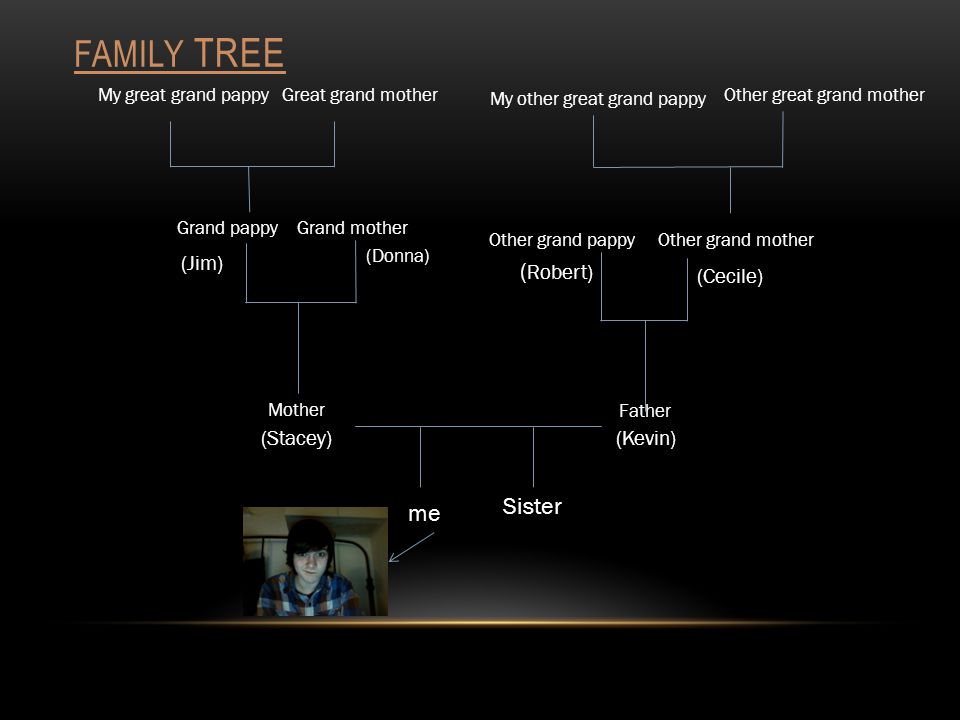 FAMILY TREE

My great grand pappy Great grand mother

My other great grand pappy Other great grand mother

Grand pappy (Jim)

Grand mother (Donna)

Other grand pappy (Robert)

Other grand mother (Cecile)

Mother (Stacey)

Father (Kevin)

me

Sister